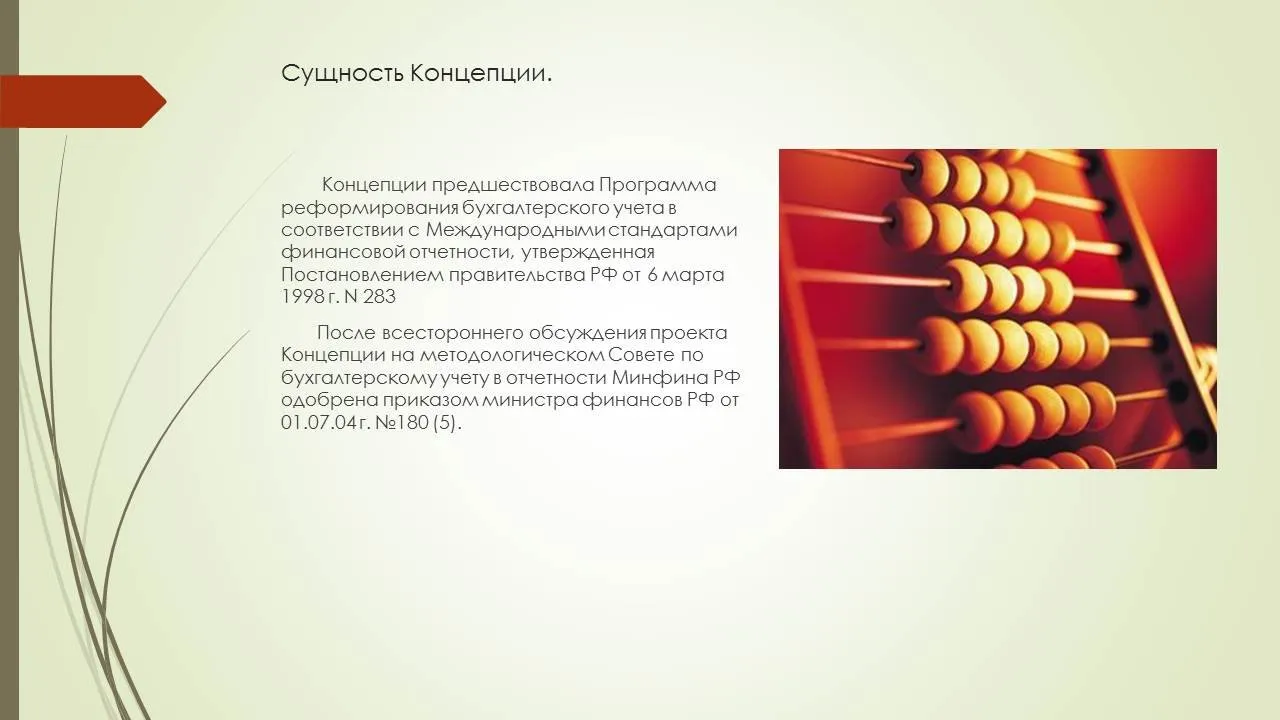 Сущность Концепции.

Концепции предшествовала Программа реформирования бухгалтерского учета в соответствии с Международными стандартами финансовой отчетности, утвержденная Постановлением правительства РФ от 6 марта 1998 г. N 283

После всестороннего обсуждения проекта Концепции на методологическом Совете по бухгалтерскому учету в отчетности Минфина РФ одобрена приказом министра финансов РФ от 01.07.04 г. №180 (5).